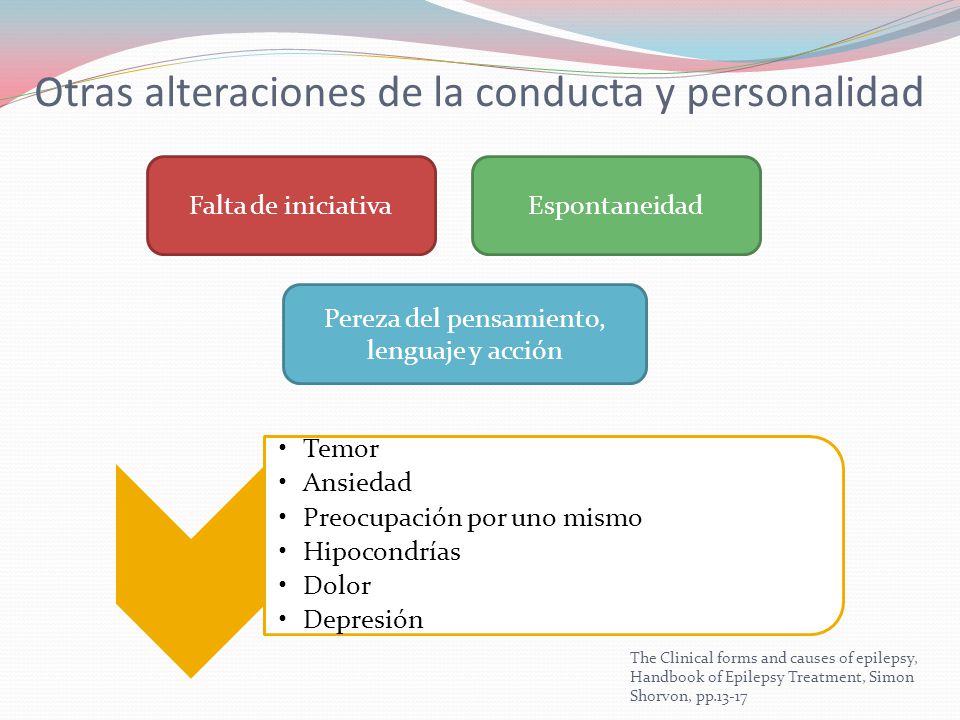 Otras alteraciones de la conducta y personalidad

Falta de iniciativa

Espontaneidad

Pereza del pensamiento, lenguaje y acción

• Temor
• Ansiedad
• Preocupación por uno mismo
• Hipocondrías
• Dolor
• Depresión

The Clinical forms and causes of epilepsy, Handbook of Epilepsy Treatment, Simon Shorvon, pp.13-17